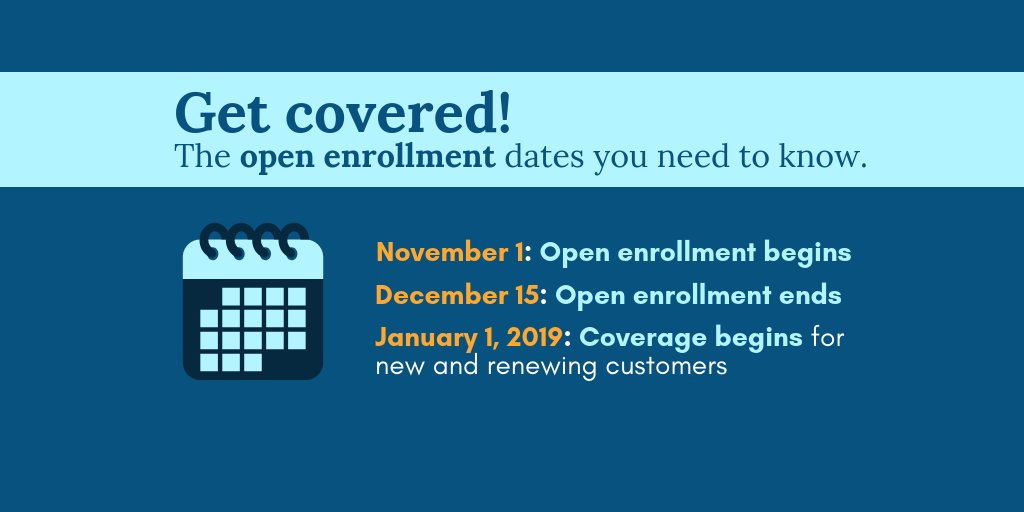 Get covered!
The open enrollment dates you need to know.

November 1: Open enrollment begins

December 15: Open enrollment ends

January 1, 2019: Coverage begins for new and renewing customers